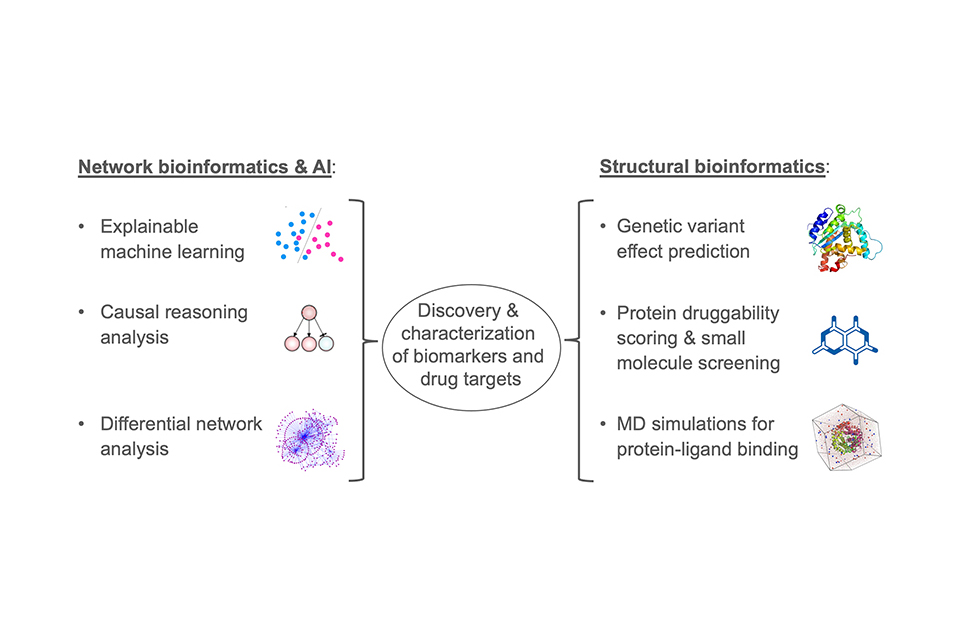 Network bioinformatics & AI:

• Explainable machine learning

• Causal reasoning analysis

• Differential network analysis

Discovery & characterization of biomarkers and drug targets

Structural bioinformatics:

• Genetic variant effect prediction

• Protein druggability scoring & small molecule screening

• MD simulations for protein-ligand binding